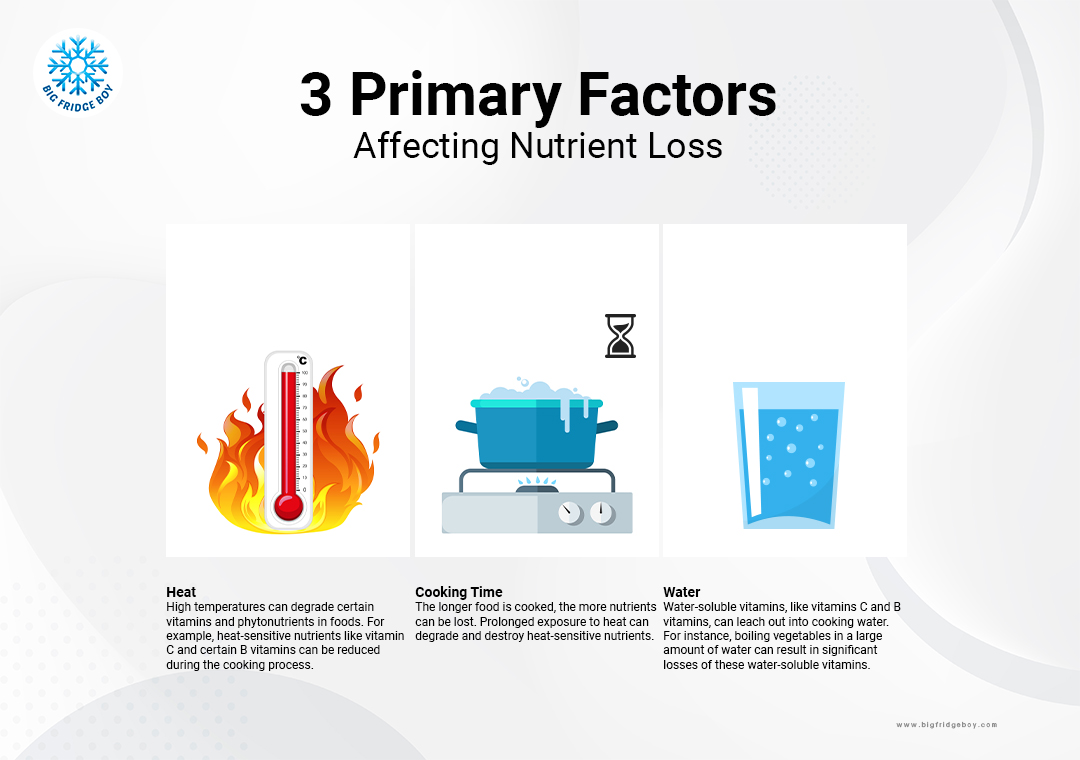 BIG FRIDGE BOY

3 Primary Factors
Affecting Nutrient Loss

°C

Heat
High temperatures can degrade certain vitamins and phytonutrients in foods. For example, heat-sensitive nutrients like vitamin C and certain B vitamins can be reduced during the cooking process.

Cooking Time
The longer food is cooked, the more nutrients can be lost. Prolonged exposure to heat can degrade and destroy heat-sensitive nutrients.

Water
Water-soluble vitamins, like vitamins C and B vitamins, can leach out into cooking water. For instance, boiling vegetables in a large amount of water can result in significant losses of these water-soluble vitamins.

www.bigfridgeboy.com